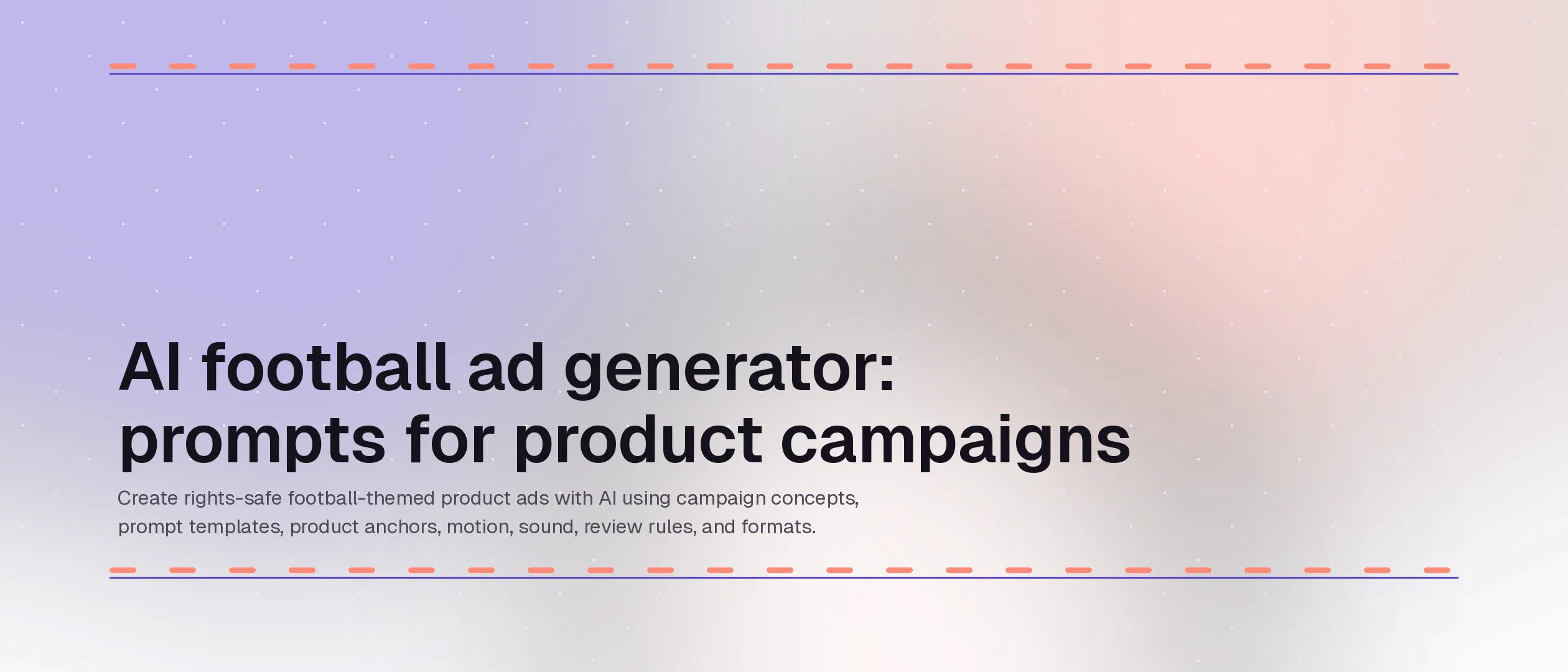 AI football ad generator: prompts for product campaigns

Create rights-safe football-themed product ads with AI using campaign concepts, prompt templates, product anchors, motion, sound, review rules, and formats.